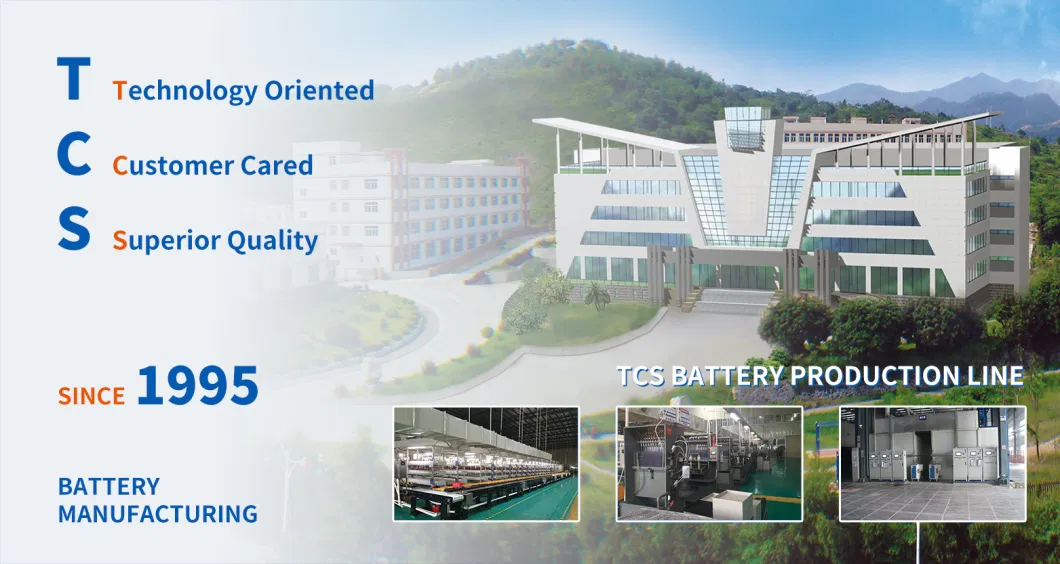 T Technology Oriented
C Customer Cared
S Superior Quality

SINCE 1995

BATTERY MANUFACTURING

TCS BATTERY PRODUCTION LINE